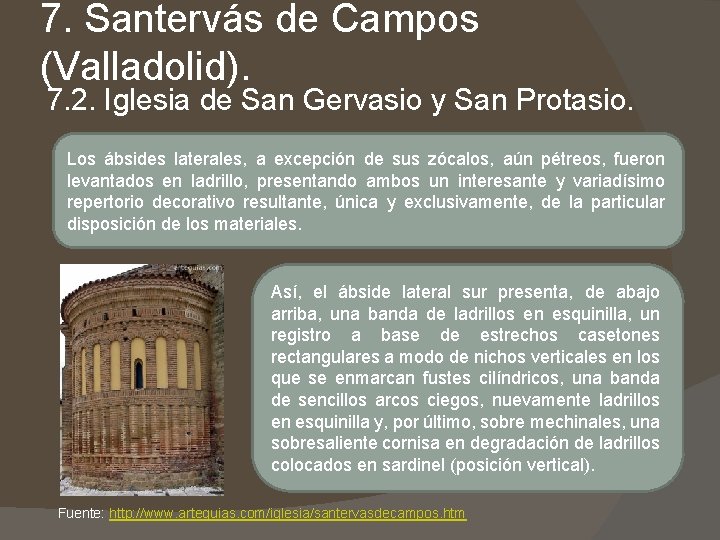 7. Santervás de Campos (Valladolid).
7.2. Iglesia de San Gervasio y San Protasio.

Los ábsides laterales, a excepción de sus zócalos, aún pétreos, fueron levantados en ladrillo, presentando ambos un interesante y variadísimo repertorio decorativo resultante, única y exclusivamente, de la particular disposición de los materiales.

arteguias.com

Así, el ábside lateral sur presenta, de abajo arriba, una banda de ladrillos en esquinilla, un registro a base de estrechos casetones rectangulares a modo de nichos verticales en los que se enmarcan fustes cilíndricos, una banda de sencillos arcos ciegos, nuevamente ladrillos en esquinilla y, por último, sobre mechinales, una sobresaliente cornisa en degradación de ladrillos colocados en sardinel (posición vertical).

Fuente: http://www.arteguias.com/iglesia/santervasdecampos.htm